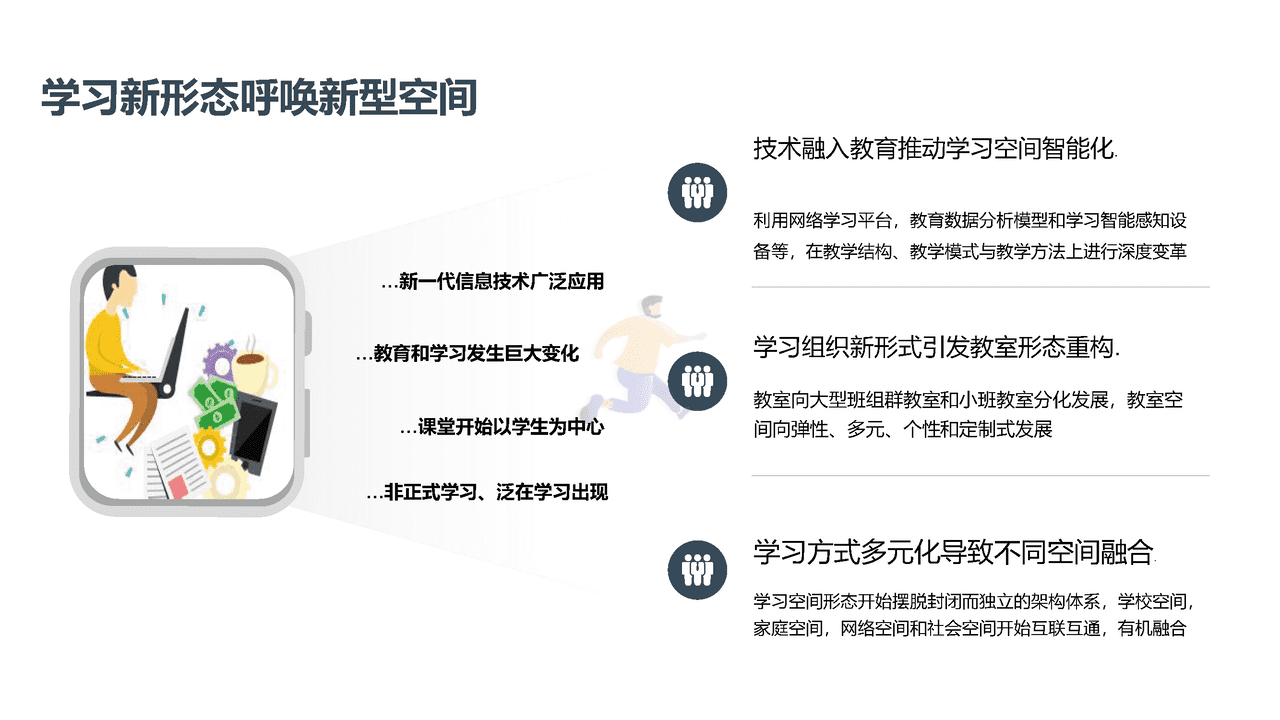 学习新形态呼唤新型空间

…新一代信息技术广泛应用

…教育和学习发生巨大变化

…课堂开始以学生为中心

…非正式学习、泛在学习出现

技术融入教育推动学习空间智能化.

利用网络学习平台，教育数据分析模型和学习智能感知设备等，在教学结构、教学模式与教学方法上进行深度变革

学习组织新形式引发教室形态重构.

教室向大型班组群教室和小班教室分化发展，教室空间向弹性、多元、个性和定制式发展

学习方式多元化导致不同空间融合.

学习空间形态开始摆脱封闭而独立的架构体系，学校空间，家庭空间，网络空间和社会空间开始互联互通，有机融合